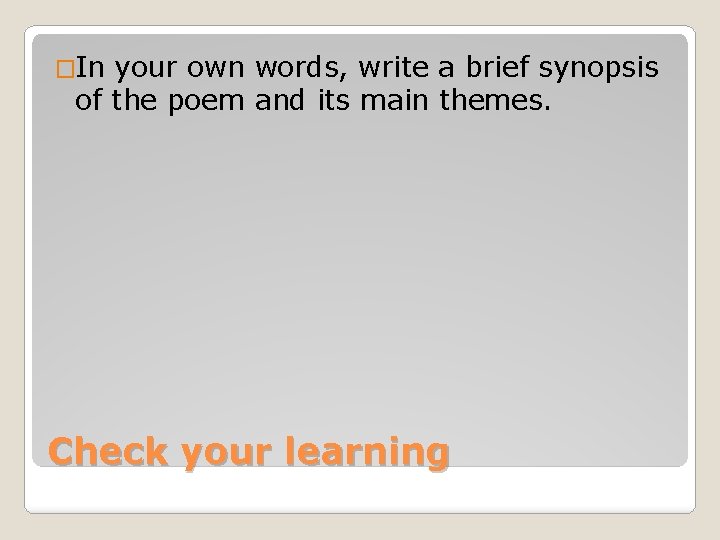 In your own words, write a brief synopsis of the poem and its main themes.

Check your learning